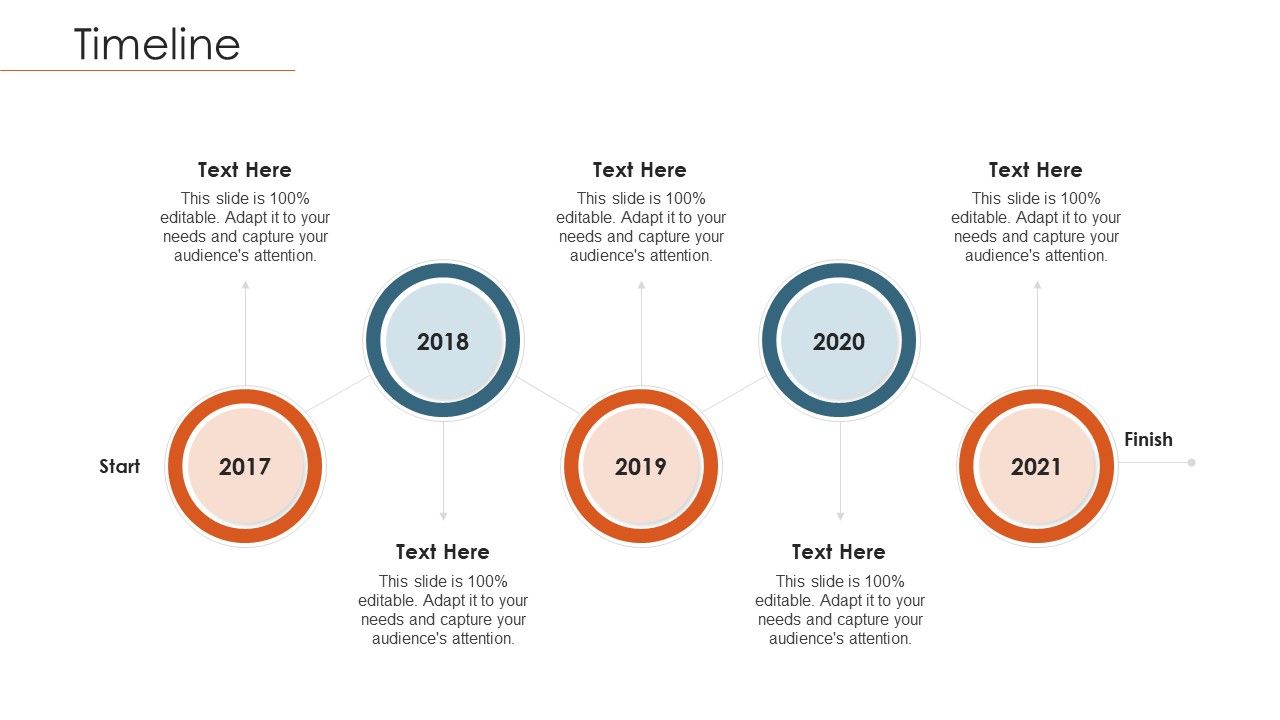 Timeline

Text Here
This slide is 100% editable. Adapt it to your needs and capture your audience's attention.

Text Here
This slide is 100% editable. Adapt it to your needs and capture your audience's attention.

Text Here
This slide is 100% editable. Adapt it to your needs and capture your audience's attention.

2018

2020

Start

2017

2019

2021

Finish

Text Here
This slide is 100% editable. Adapt it to your needs and capture your audience's attention.

Text Here
This slide is 100% editable. Adapt it to your needs and capture your audience's attention.